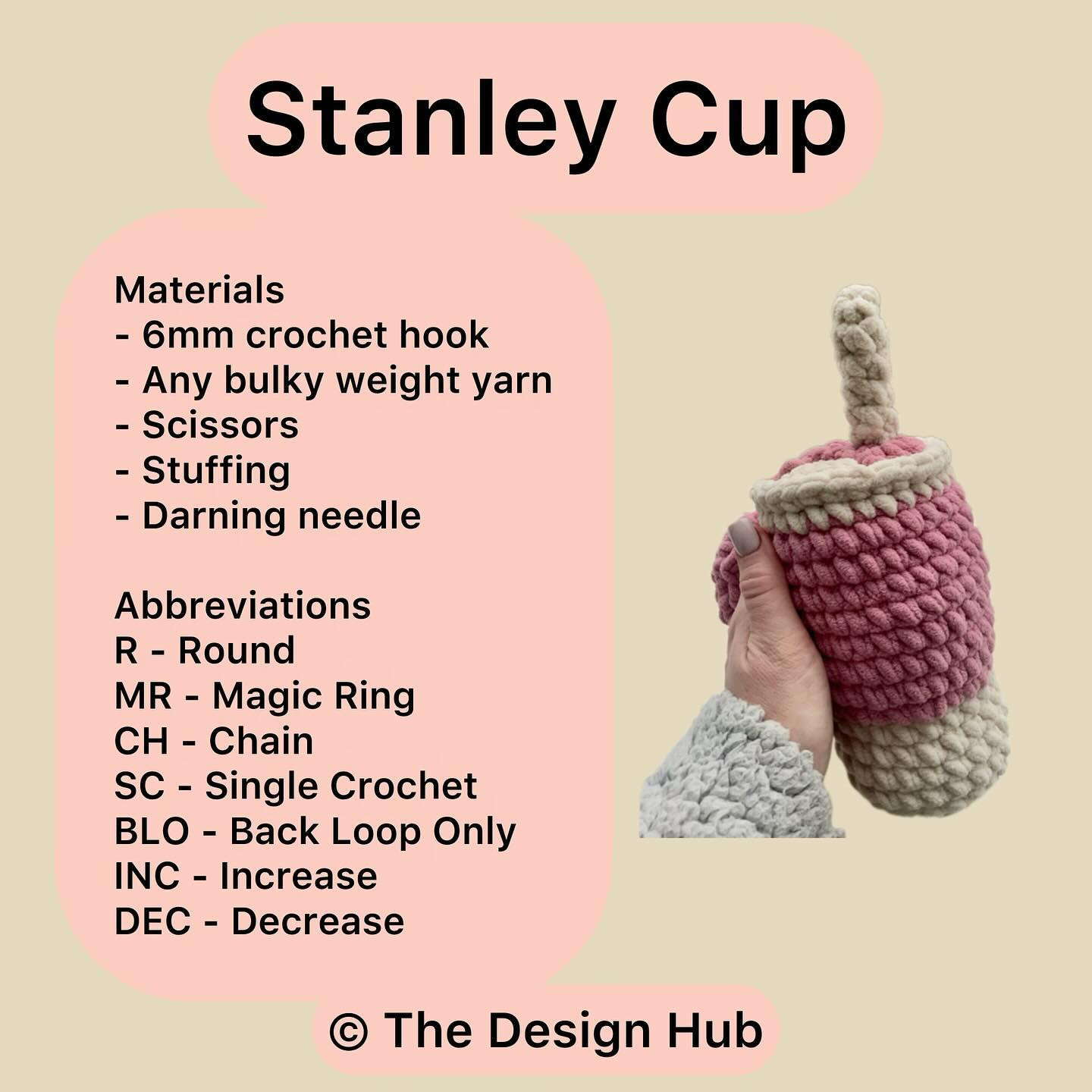 Stanley Cup

Materials
- 6mm crochet hook
- Any bulky weight yarn
- Scissors
- Stuffing
- Darning needle

Abbreviations
R - Round
MR - Magic Ring
CH - Chain
SC - Single Crochet
BLO - Back Loop Only
INC - Increase
DEC - Decrease

© The Design Hub